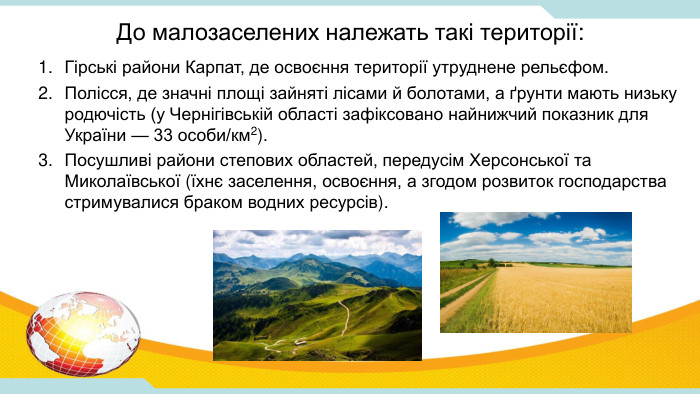 До малозаселених належать такі території:

1. Гірські райони Карпат, де освоєння території утруднене рельєфом.
2. Полісся, де значні площі зайняті лісами й болотами, а ґрунти мають низьку родючість (у Чернігівській області зафіксовано найнижчий показник для України — 33 особи/км$^2$).
3. Посушливі райони степових областей, передусім Херсонської та Миколаївської (їхнє заселення, освоєння, а згодом розвиток господарства стримувалися браком водних ресурсів).